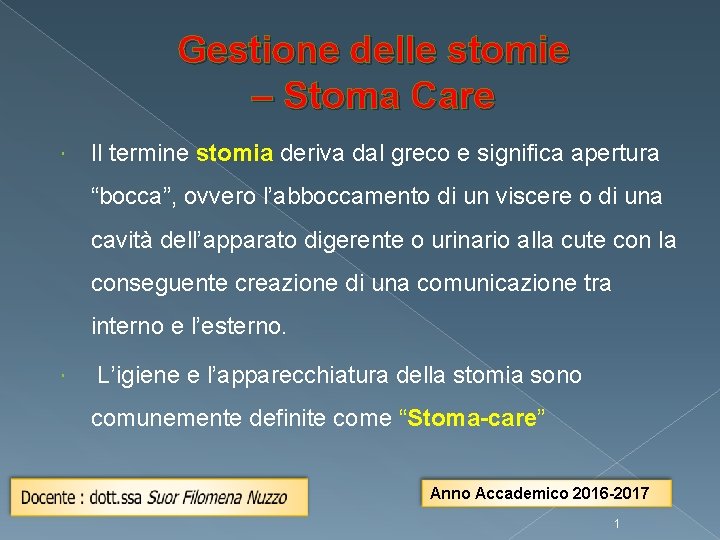 Gestione delle stomie
– Stoma Care

Il termine stomia deriva dal greco e significa apertura “bocca”, ovvero l’abboccamento di un viscere o di una cavità dell’apparato digerente o urinario alla cute con la conseguente creazione di una comunicazione tra interno e l’esterno.

L’igiene e l’apparecchiatura della stomia sono comunemente definite come “Stoma-care”

Docente : dott.ssa Suor Filomena Nuzzo

Anno Accademico 2016-2017

1